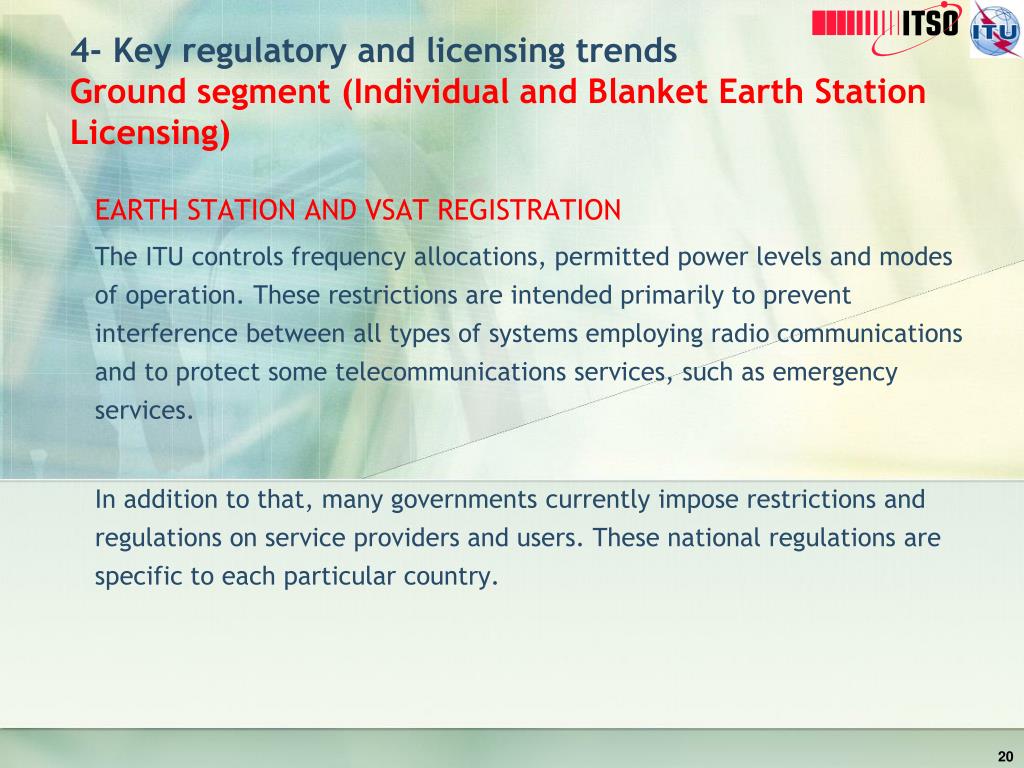 ITSO

ITU

4- Key regulatory and licensing trends
Ground segment (Individual and Blanket Earth Station Licensing)

EARTH STATION AND VSAT REGISTRATION

The ITU controls frequency allocations, permitted power levels and modes of operation. These restrictions are intended primarily to prevent interference between all types of systems employing radio communications and to protect some telecommunications services, such as emergency services.

In addition to that, many governments currently impose restrictions and regulations on service providers and users. These national regulations are specific to each particular country.

20